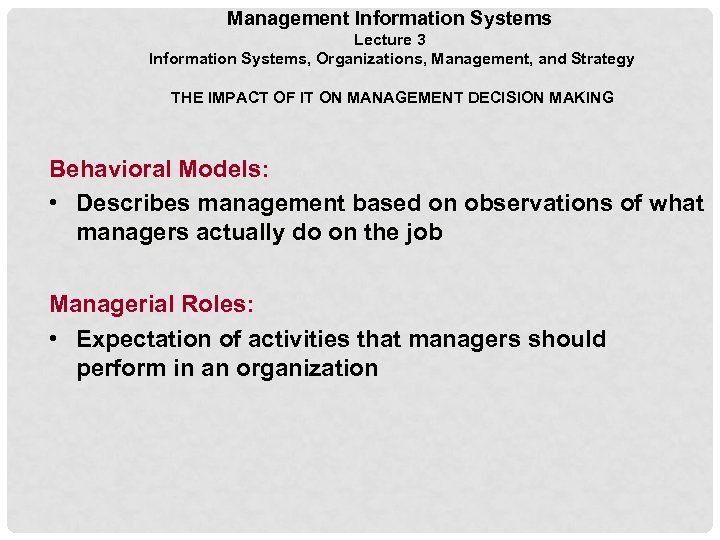 Management Information Systems
Lecture 3
Information Systems, Organizations, Management, and Strategy

THE IMPACT OF IT ON MANAGEMENT DECISION MAKING

Behavioral Models:
• Describes management based on observations of what managers actually do on the job

Managerial Roles:
• Expectation of activities that managers should perform in an organization